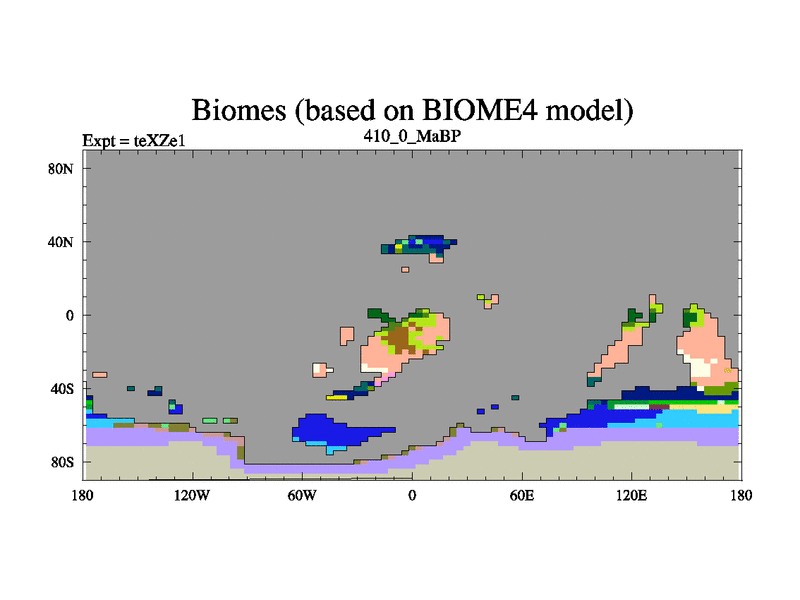 Biomes (based on BIOME4 model)

Expt = teXZe1

410_0_MaBP

80N
40N
0
40S
80S

180
120W
60W
0
60E
120E
180